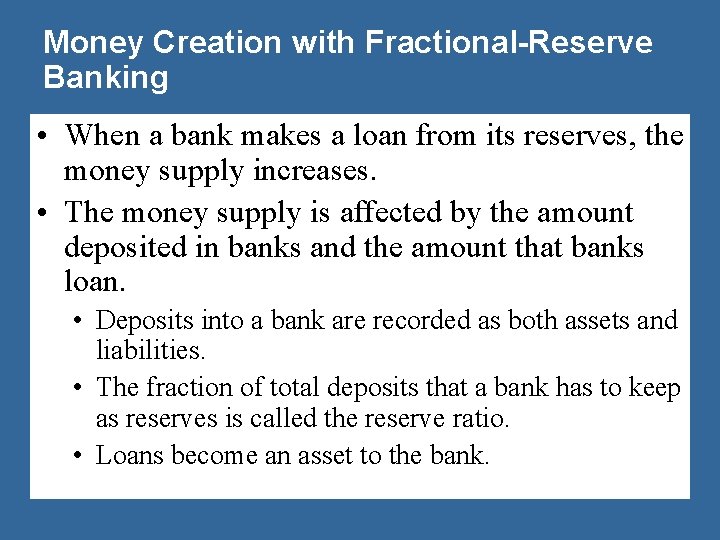 Money Creation with Fractional-Reserve Banking

• When a bank makes a loan from its reserves, the money supply increases.

• The money supply is affected by the amount deposited in banks and the amount that banks loan.

• Deposits into a bank are recorded as both assets and liabilities.

• The fraction of total deposits that a bank has to keep as reserves is called the reserve ratio.

• Loans become an asset to the bank.